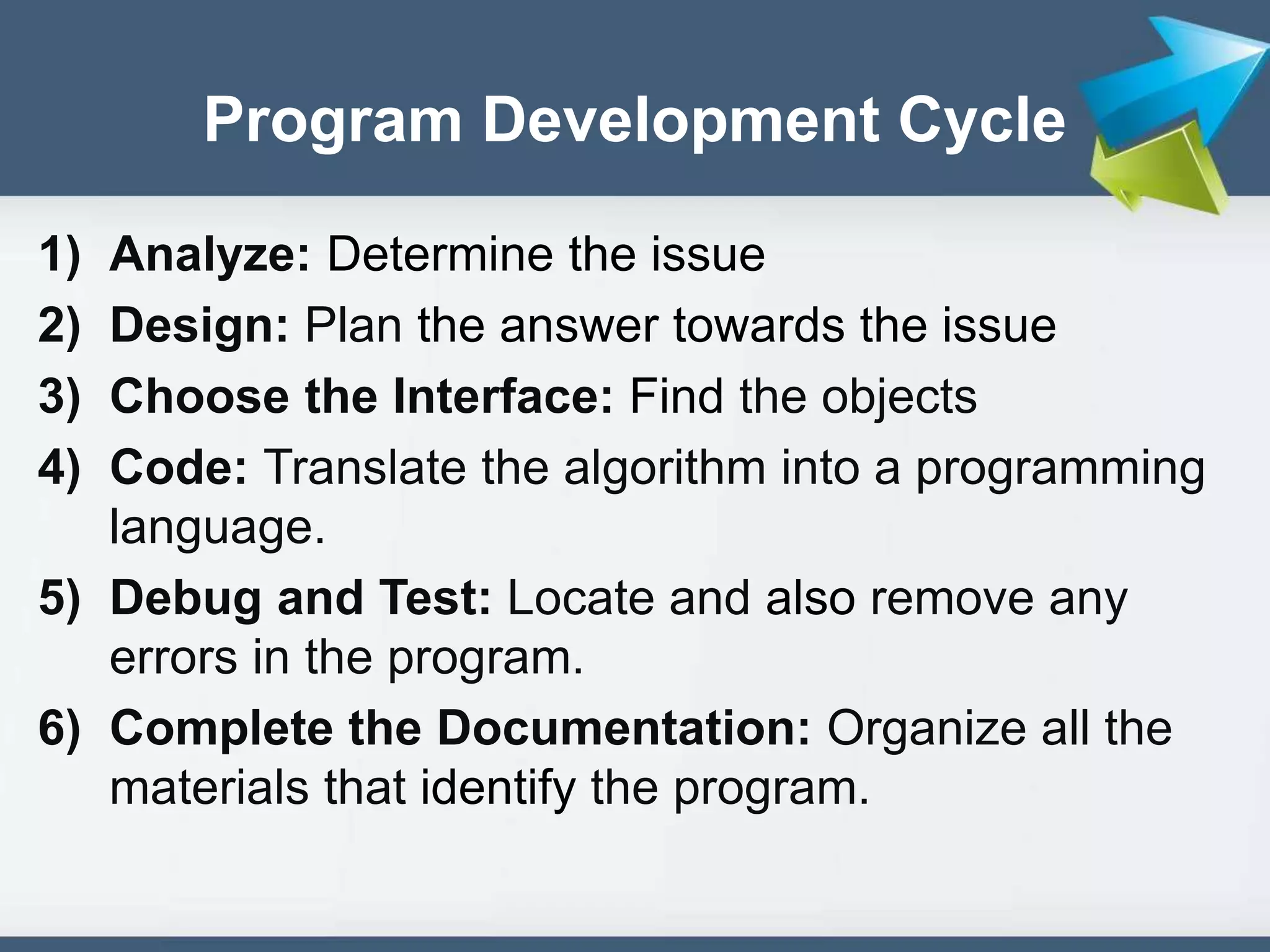 Program Development Cycle

1) Analyze: Determine the issue
2) Design: Plan the answer towards the issue
3) Choose the Interface: Find the objects
4) Code: Translate the algorithm into a programming language.
5) Debug and Test: Locate and also remove any errors in the program.
6) Complete the Documentation: Organize all the materials that identify the program.